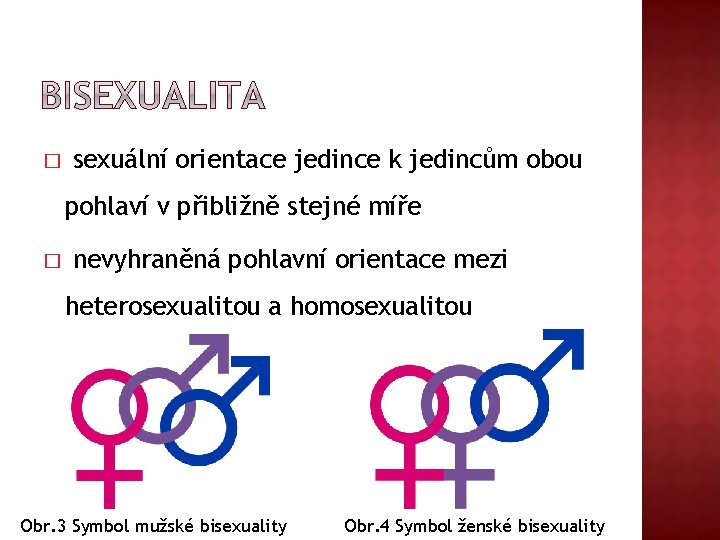 BISEXUALITA

□ sexuální orientace jedince k jedincům obou pohlaví v přibližně stejné míře

□ nevyhraněná pohlavní orientace mezi heterosexualitou a homosexualitou

Obr.3 Symbol mužské bisexuality

Obr.4 Symbol ženské bisexuality